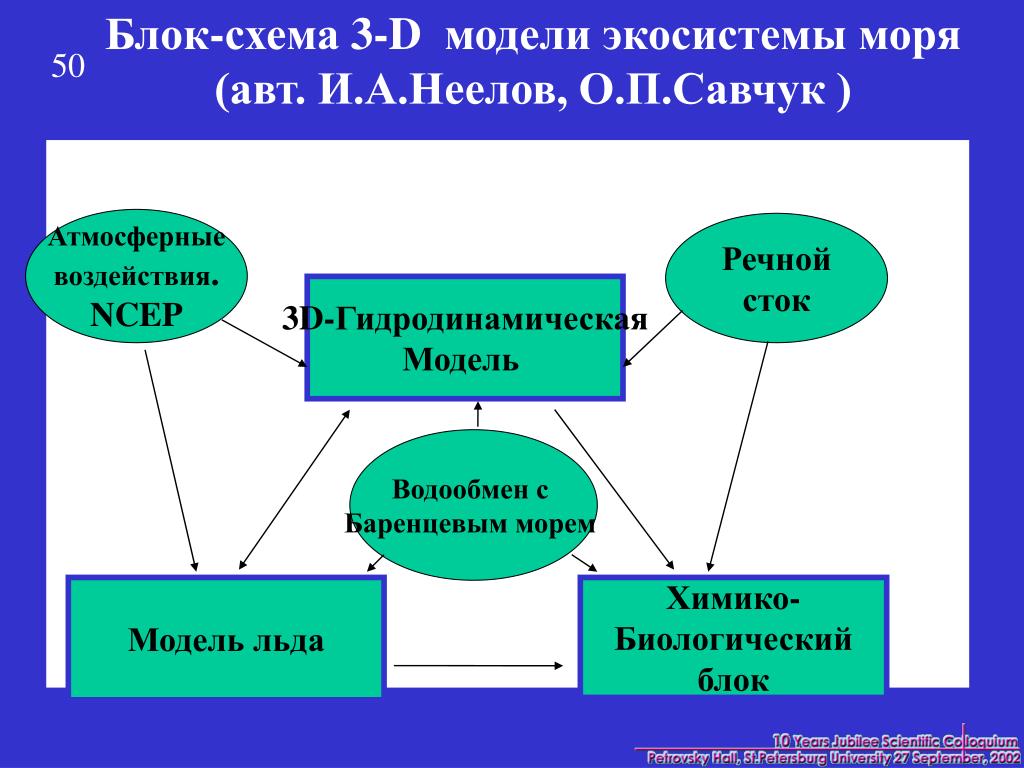 50

Блок-схема 3-D модели экосистемы моря (авт. И.А.Неелов, О.П.Савчук )

Атмосферные воздействия. NCEP

Речной сток

3D-Гидродинамическая Модель

Водообмен с Баренцевым морем

Модель льда

Химико-Биологический блок

10 Years Jubilee Scientific Colloquium
Petrovsky Hall, St.Petersburg University 27 September, 2002